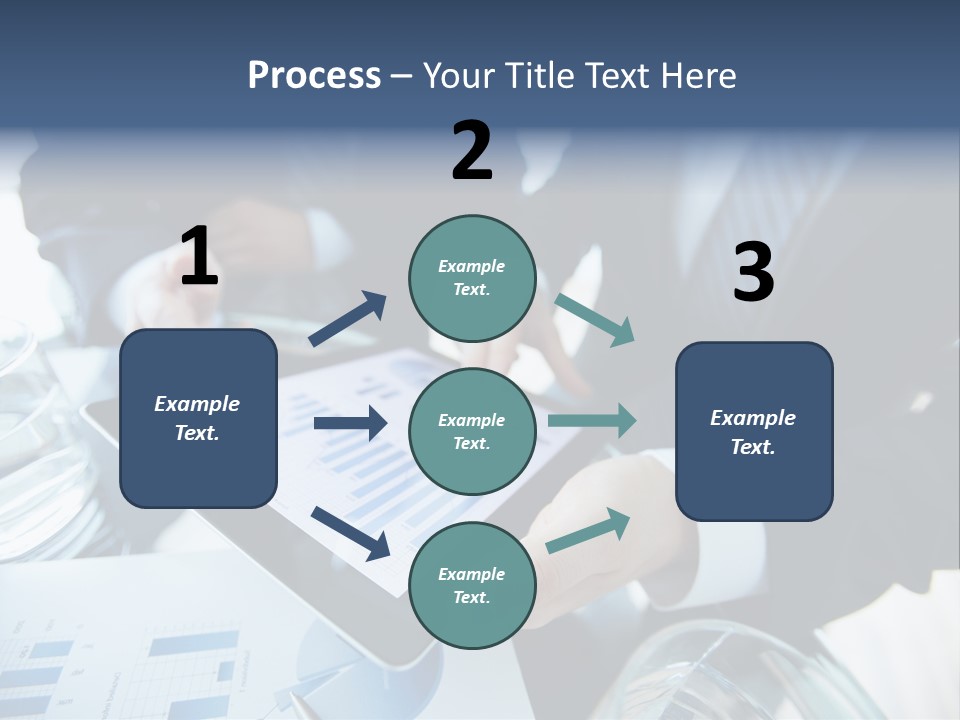 Process – Your Title Text Here

1

Example Text.

2

Example Text.

Example Text.

Example Text.

3

Example Text.